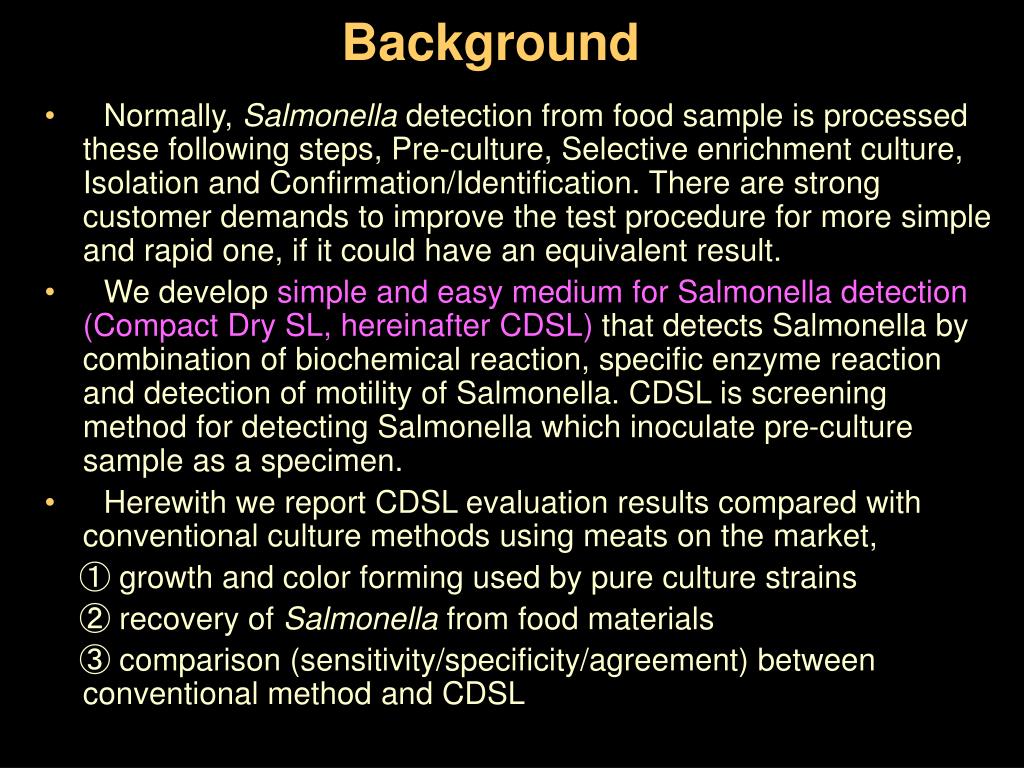 Background

• Normally, Salmonella detection from food sample is processed these following steps, Pre-culture, Selective enrichment culture, Isolation and Confirmation/Identification. There are strong customer demands to improve the test procedure for more simple and rapid one, if it could have an equivalent result.

• We develop simple and easy medium for Salmonella detection (Compact Dry SL, hereinafter CDSL) that detects Salmonella by combination of biochemical reaction, specific enzyme reaction and detection of motility of Salmonella. CDSL is screening method for detecting Salmonella which inoculate pre-culture sample as a specimen.

• Herewith we report CDSL evaluation results compared with conventional culture methods using meats on the market,

① growth and color forming used by pure culture strains

② recovery of Salmonella from food materials

③ comparison (sensitivity/specificity/agreement) between conventional method and CDSL